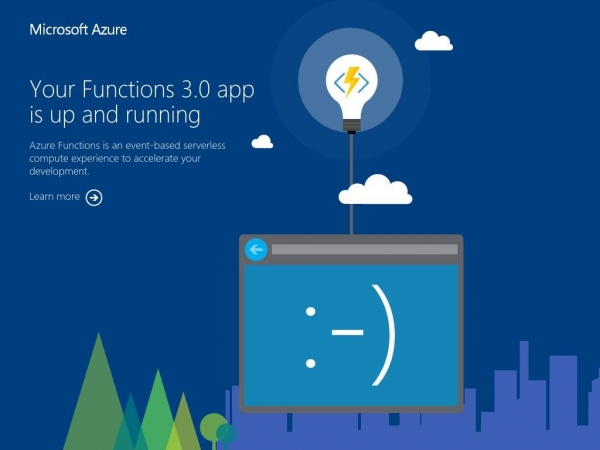 Microsoft Azure

Your Functions 3.0 app is up and running

Azure Functions is an event-based serverless compute experience to accelerate your development.

Learn more

:-)